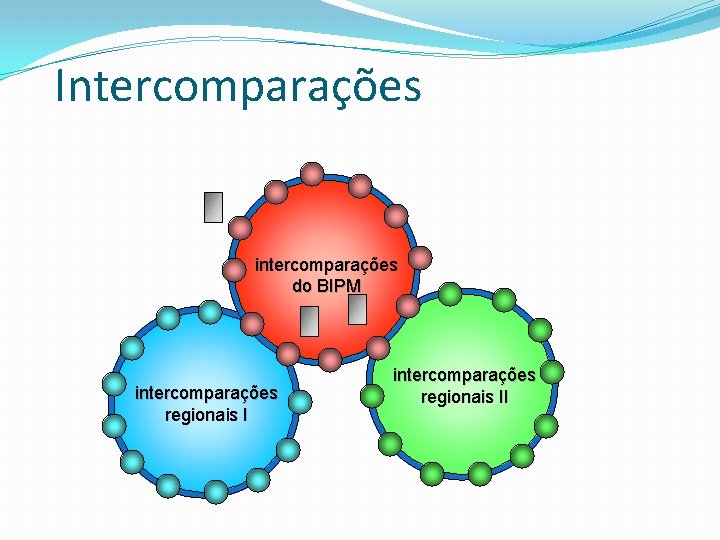 Intercomparações

intercomparações do BIPM

intercomparações regionais I

intercomparações regionais II